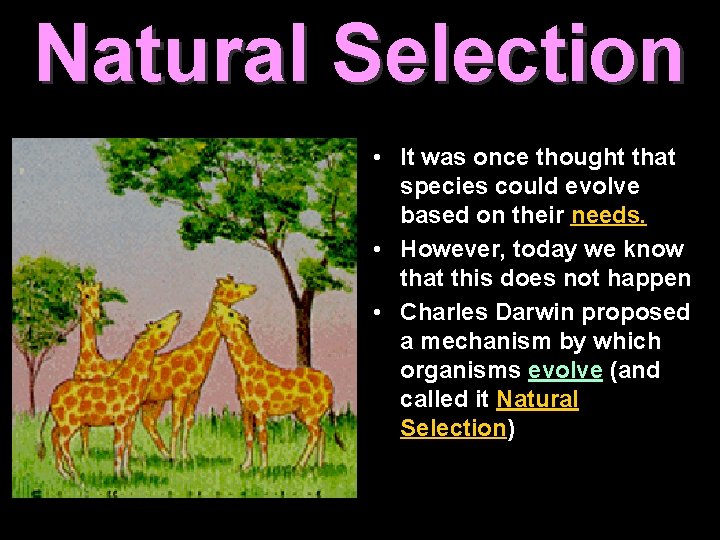 Natural Selection

• It was once thought that species could evolve based on their needs.
• However, today we know that this does not happen
• Charles Darwin proposed a mechanism by which organisms evolve (and called it Natural Selection)